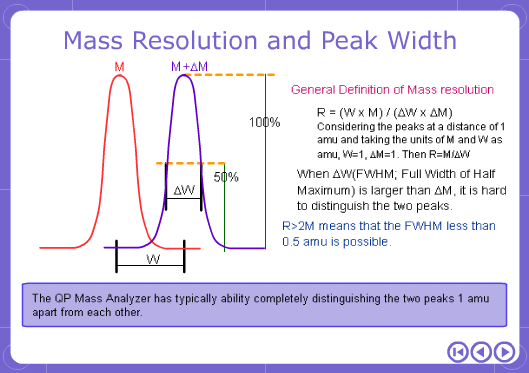 Mass Resolution and Peak Width

M

M+ΔM

100%

50%

ΔW

W

General Definition of Mass resolution

R = (W x M) / (ΔW x ΔM)
Considering the peaks at a distance of 1 amu and taking the units of M and W as amu, W=1, ΔM=1. Then R=M/ΔW

When ΔW(FWHM; Full Width of Half Maximum) is larger than ΔM, it is hard to distinguish the two peaks.

R>2M means that the FWHM less than 0.5 amu is possible.

The QP Mass Analyzer has typically ability completely distinguishing the two peaks 1 amu apart from each other.